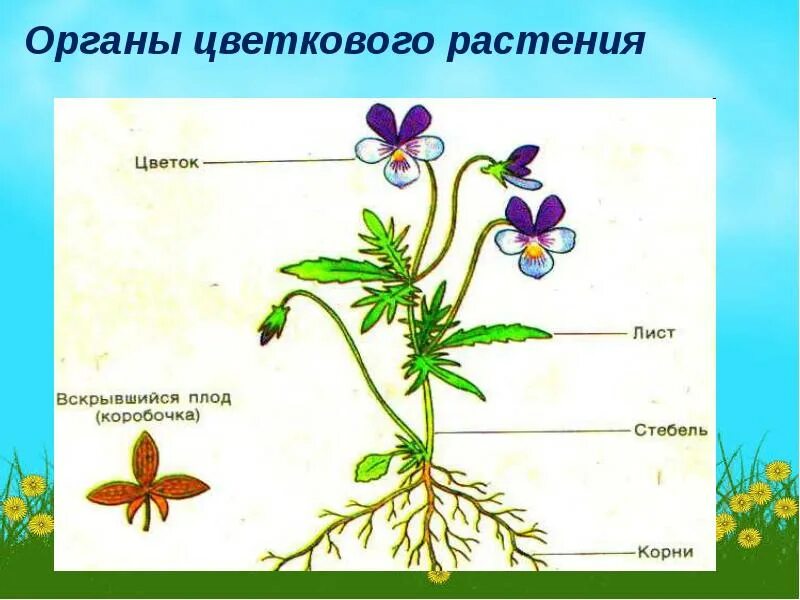 Органы цветкового растения

Цветок

Лист

Вскрывшийся плод (коробочка)

Стебель

Корни